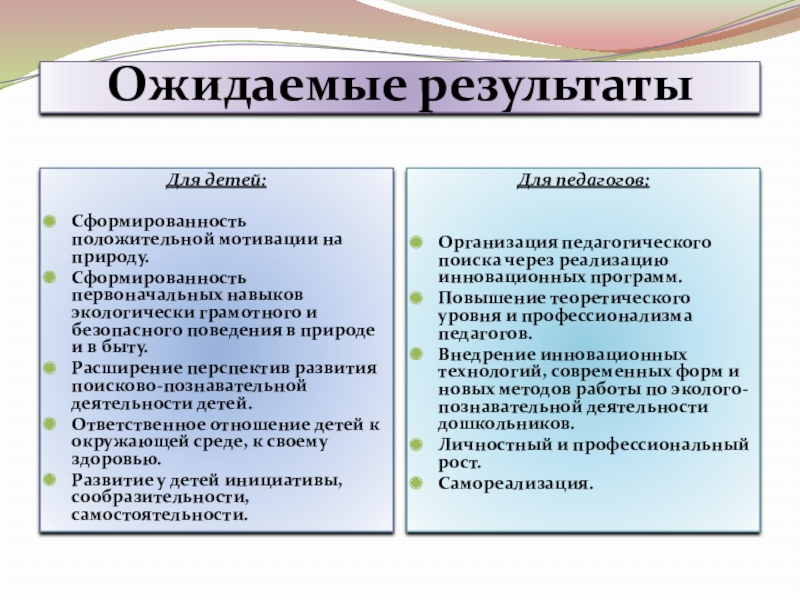 Ожидаемые результаты

Для детей:

Сформированность положительной мотивации на природу.

Сформированность первоначальных навыков экологически грамотного и безопасного поведения в природе и в быту.

Расширение перспектив развития поисково-познавательной деятельности детей.

Ответственное отношение детей к окружающей среде, к своему здоровью.

Развитие у детей инициативы, сообразительности, самостоятельности.

Для педагогов:

Организация педагогического поиска через реализацию инновационных программ.

Повышение теоретического уровня и профессионализма педагогов.

Внедрение инновационных технологий, современных форм и новых методов работы по эколого-познавательной деятельности дошкольников.

Личностный и профессиональный рост.

Самореализация.